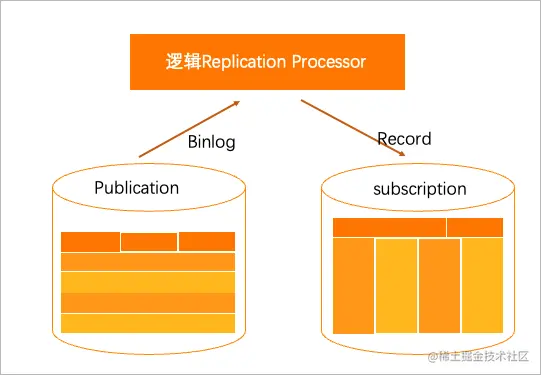 逻辑Replication Processor

Binlog

Record

Publication

subscription

@稀土掘金技术社区